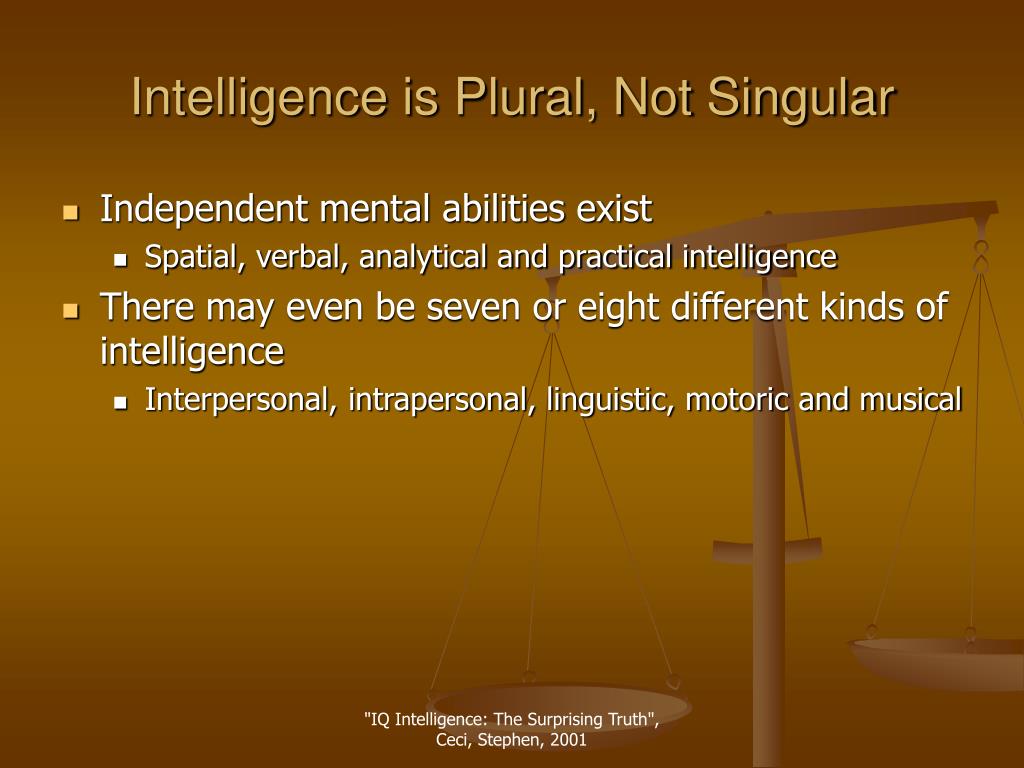 Intelligence is Plural, Not Singular

- Independent mental abilities exist
  - Spatial, verbal, analytical and practical intelligence
- There may even be seven or eight different kinds of intelligence
  - Interpersonal, intrapersonal, linguistic, motoric and musical

"IQ Intelligence: The Surprising Truth", Ceci, Stephen, 2001